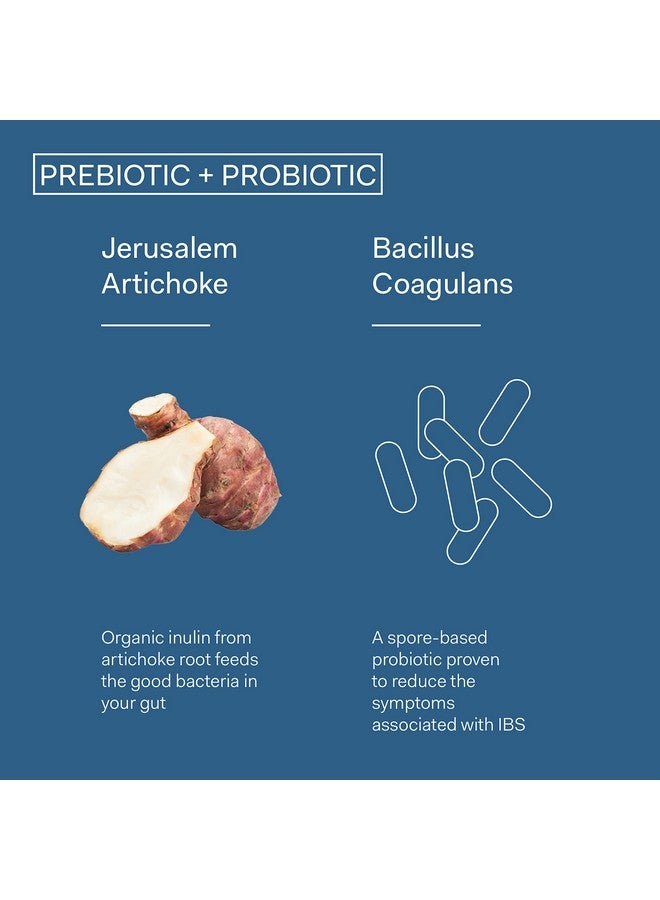 PREBIOTIC + PROBIOTIC

Jerusalem Artichoke

Organic inulin from artichoke root feeds the good bacteria in your gut

Bacillus Coagulans

A spore-based probiotic proven to reduce the symptoms associated with IBS